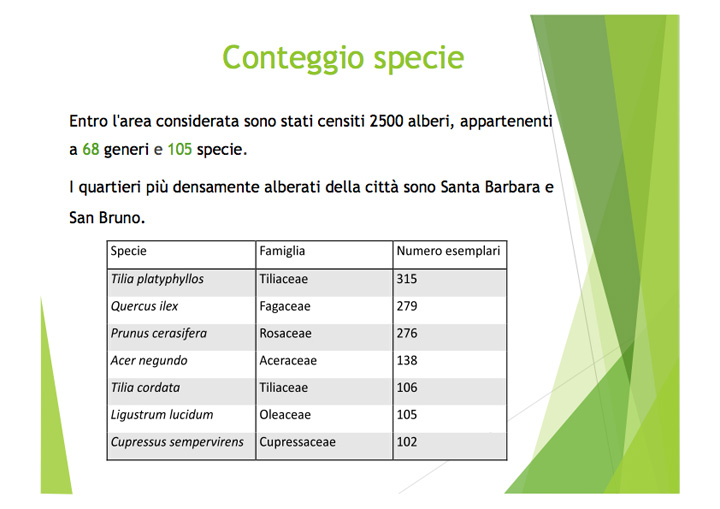 Conteggio specie

Entro l'area considerata sono stati censiti 2500 alberi, appartenenti a 68 generi e 105 specie.

I quartieri più densamente alberati della città sono Santa Barbara e San Bruno.

| Specie | Famiglia | Numero esemplari |
|---|---|---|
| Tilia platyphyllos | Tiliaceae | 315 |
| Quercus ilex | Fagaceae | 279 |
| Prunus cerasifera | Rosaceae | 276 |
| Acer negundo | Aceraceae | 138 |
| Tilia cordata | Tiliaceae | 106 |
| Ligustrum lucidum | Oleaceae | 105 |
| Cupressus sempervirens | Cupressaceae | 102 |